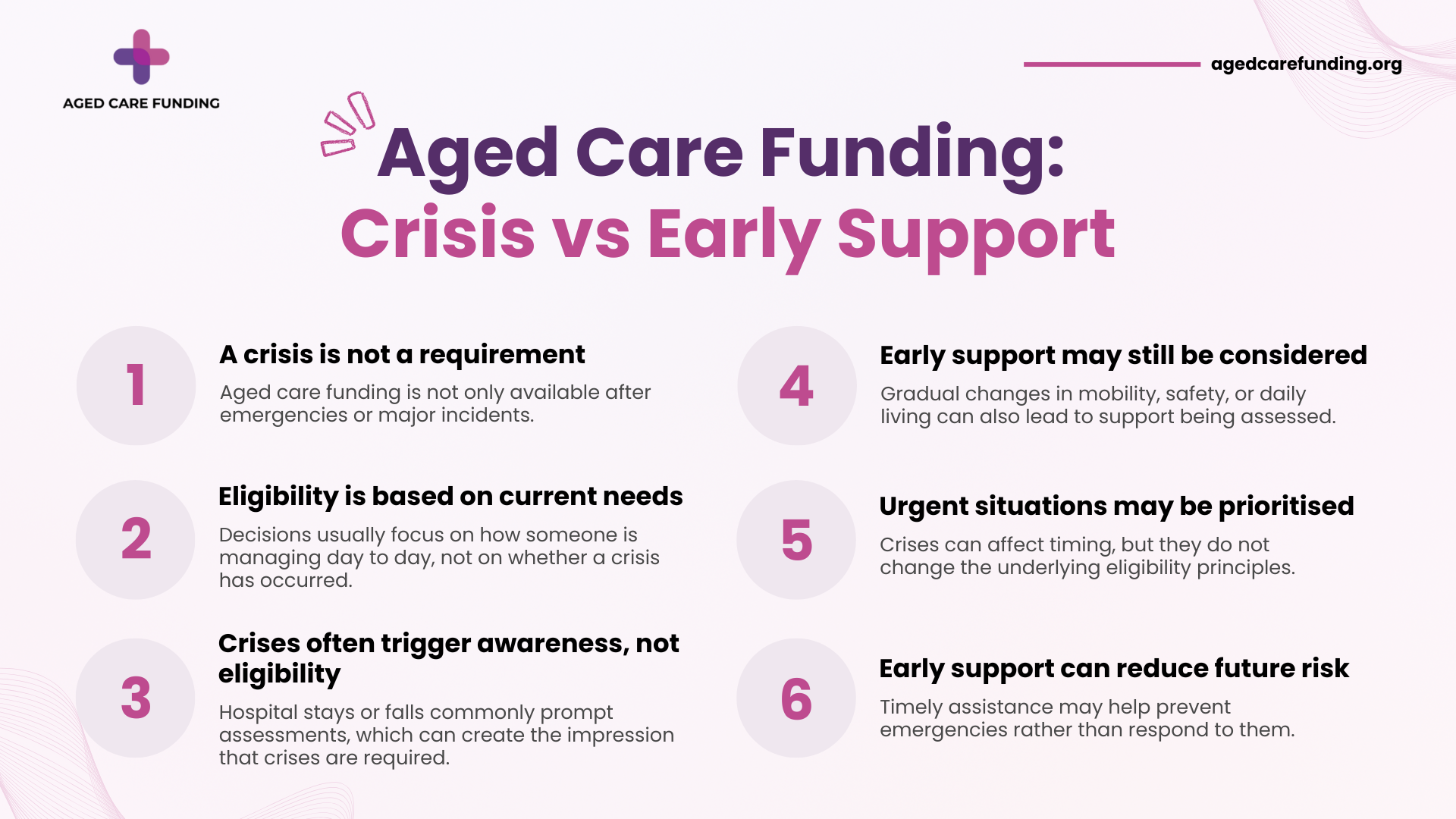 AGED CARE FUNDING

agedcarefunding.org

Aged Care Funding:
Crisis vs Early Support

1

A crisis is not a requirement

Aged care funding is not only available after emergencies or major incidents.

2

Eligibility is based on current needs

Decisions usually focus on how someone is managing day to day, not on whether a crisis has occurred.

3

Crises often trigger awareness, not eligibility

Hospital stays or falls commonly prompt assessments, which can create the impression that crises are required.

4

Early support may still be considered

Gradual changes in mobility, safety, or daily living can also lead to support being assessed.

5

Urgent situations may be prioritised

Crises can affect timing, but they do not change the underlying eligibility principles.

6

Early support can reduce future risk

Timely assistance may help prevent emergencies rather than respond to them.